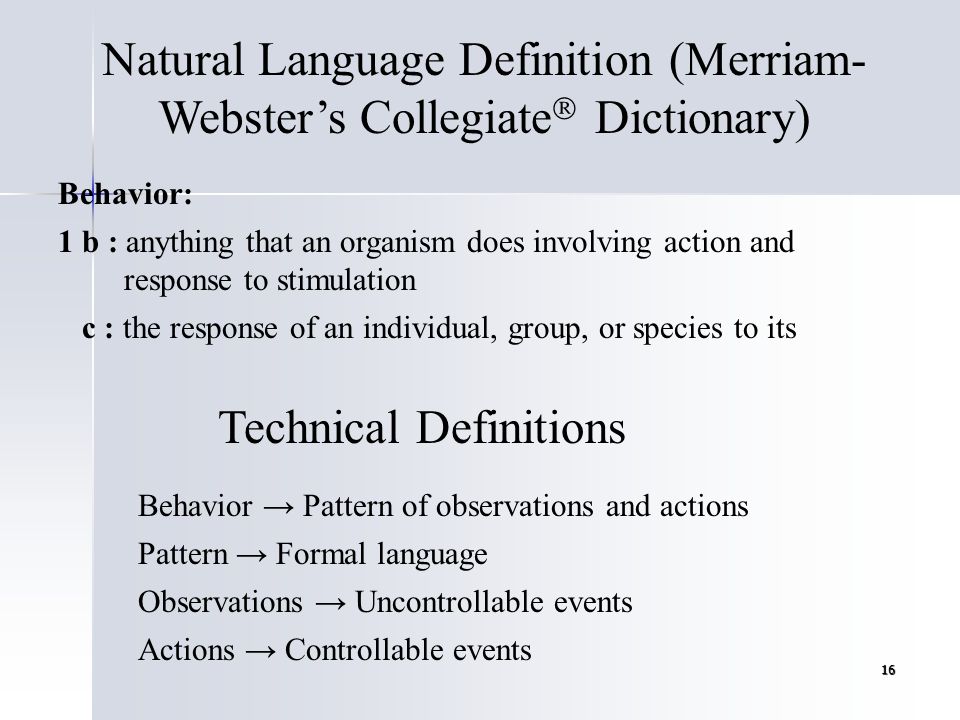 Natural Language Definition (Merriam-Webster's Collegiate® Dictionary)

Behavior:

1 b : anything that an organism does involving action and response to stimulation

c : the response of an individual, group, or species to its

Technical Definitions

Behavior → Pattern of observations and actions

Pattern → Formal language

Observations → Uncontrollable events

Actions → Controllable events

16